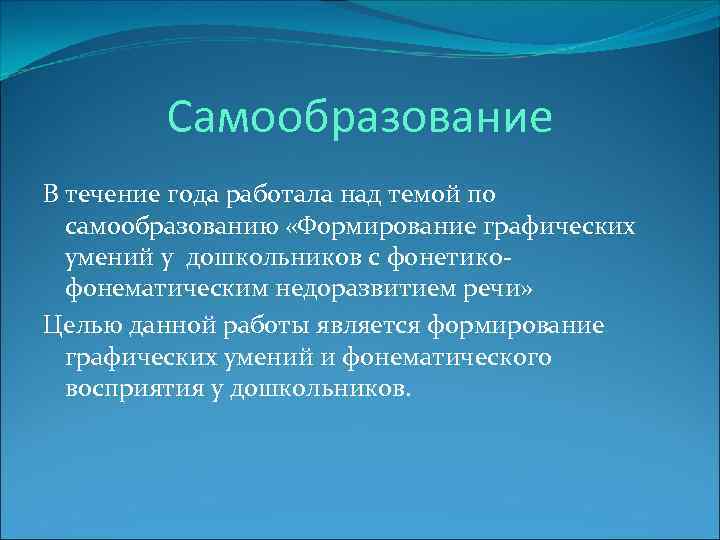 Самообразование

В течение года работала над темой по самообразованию «Формирование графических умений у дошкольников с фонетико-фонематическим недоразвитием речи»

Целью данной работы является формирование графических умений и фонематического восприятия у дошкольников.